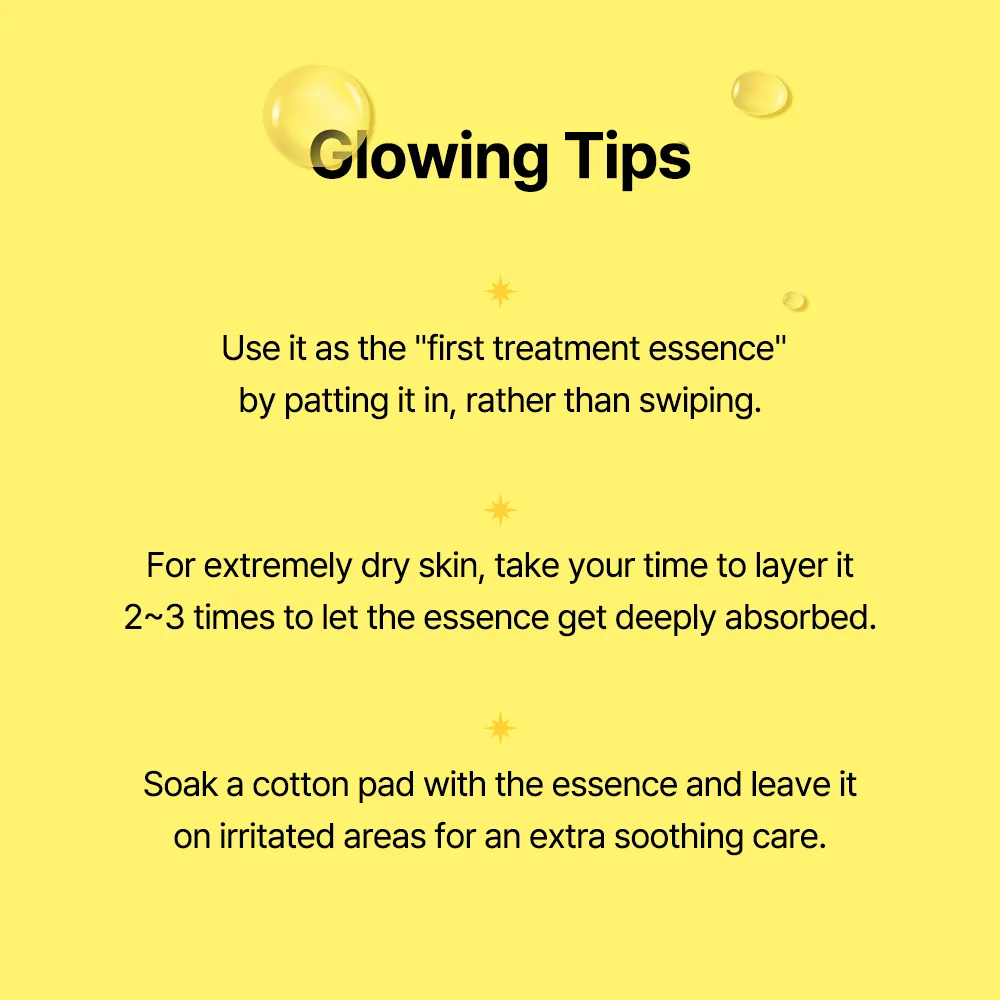 Glowing Tips

Use it as the "first treatment essence" by patting it in, rather than swiping.

For extremely dry skin, take your time to layer it 2~3 times to let the essence get deeply absorbed.

Soak a cotton pad with the essence and leave it on irritated areas for an extra soothing care.